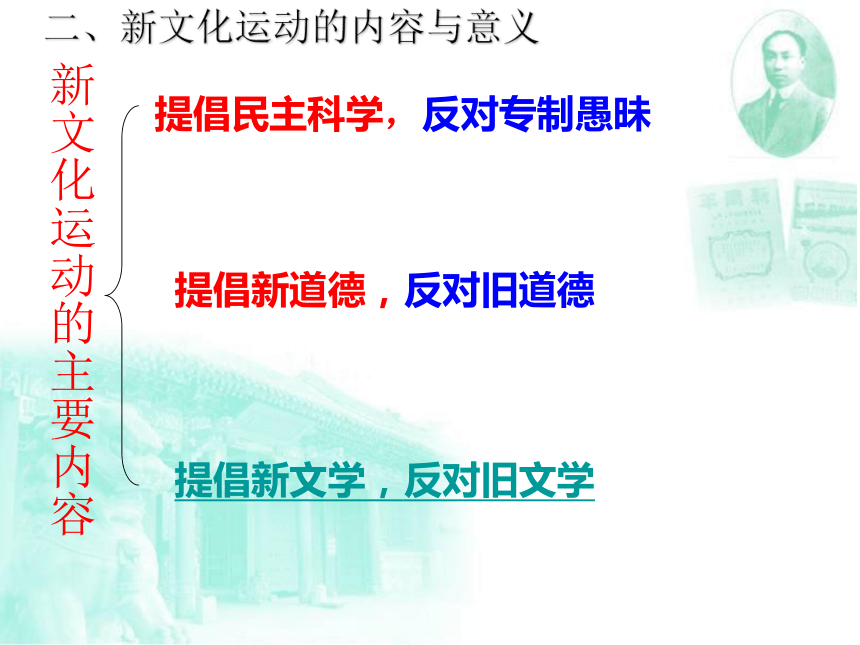 二、新文化运动的内容与意义

新文化运动的主要内容

提倡民主科学，反对专制愚昧

提倡新道德，反对旧道德

提倡新文学，反对旧文学

新青年